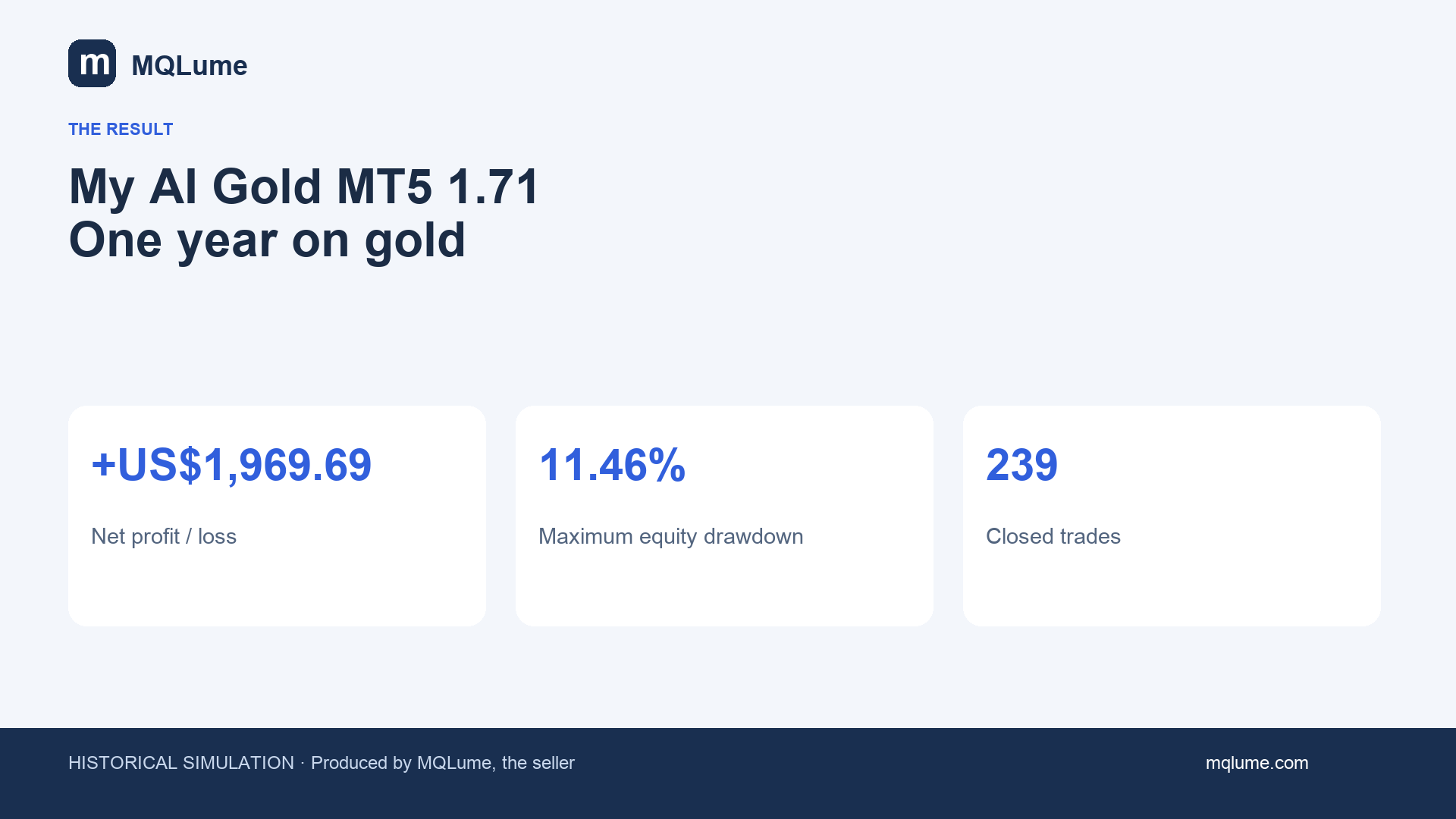 m MQLume

THE RESULT

My AI Gold MT5 1.71
One year on gold

+US$1,969.69

Net profit / loss

11.46%

Maximum equity drawdown

239

Closed trades

HISTORICAL SIMULATION · Produced by MQLume, the seller

mqlume.com